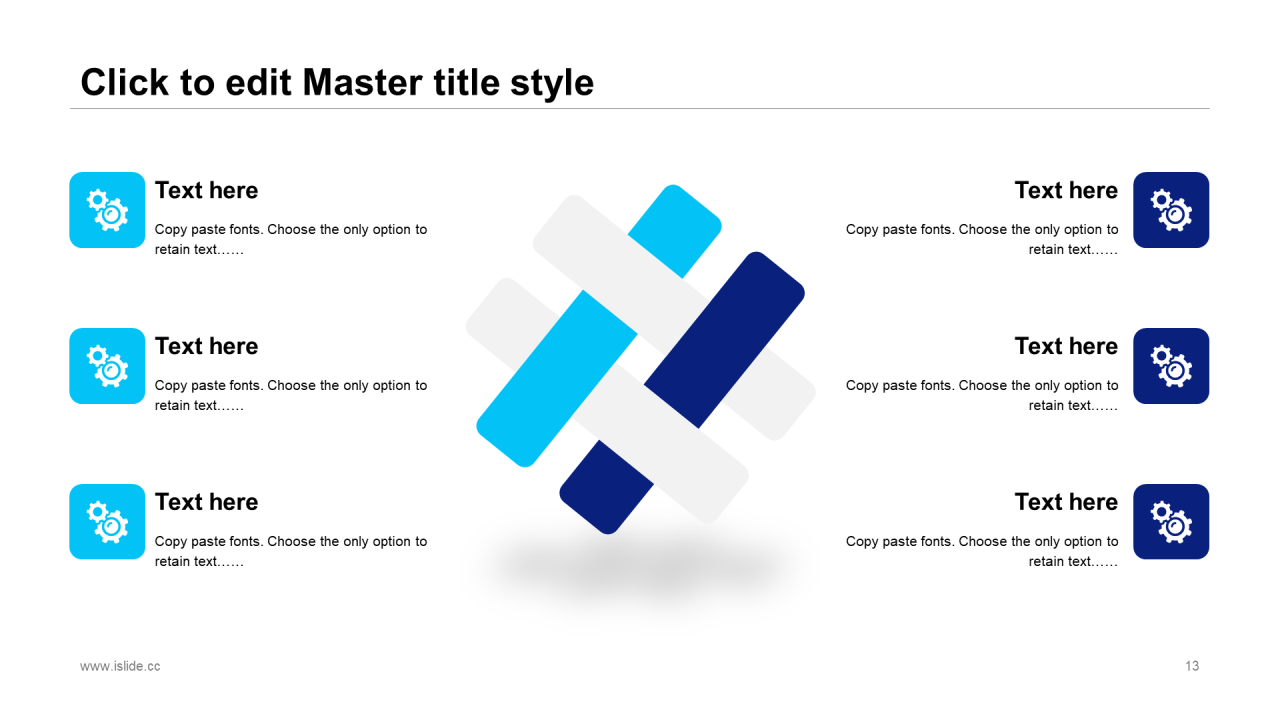 Click to edit Master title style

Text here

Copy paste fonts. Choose the only option to retain text……

Text here

Copy paste fonts. Choose the only option to retain text……

Text here

Copy paste fonts. Choose the only option to retain text……

Text here

Copy paste fonts. Choose the only option to retain text……

Text here

Copy paste fonts. Choose the only option to retain text……

Text here

Copy paste fonts. Choose the only option to retain text……

www.islide.cc

13